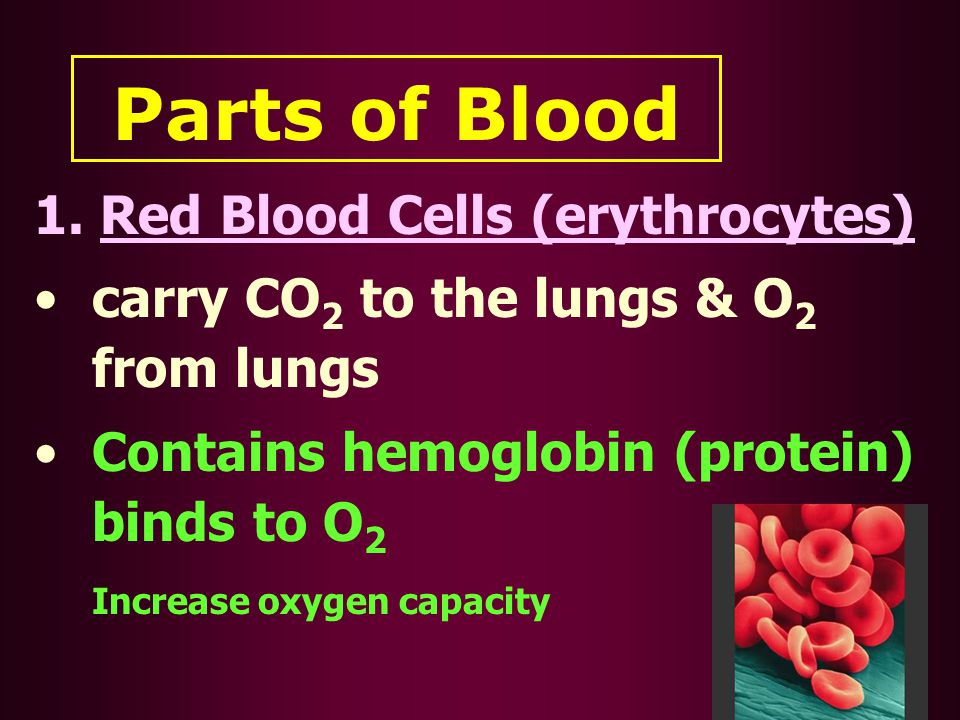 Parts of Blood

1. Red Blood Cells (erythrocytes)

• carry $CO_2$ to the lungs & $O_2$ from lungs

• Contains hemoglobin (protein) binds to $O_2$

Increase oxygen capacity